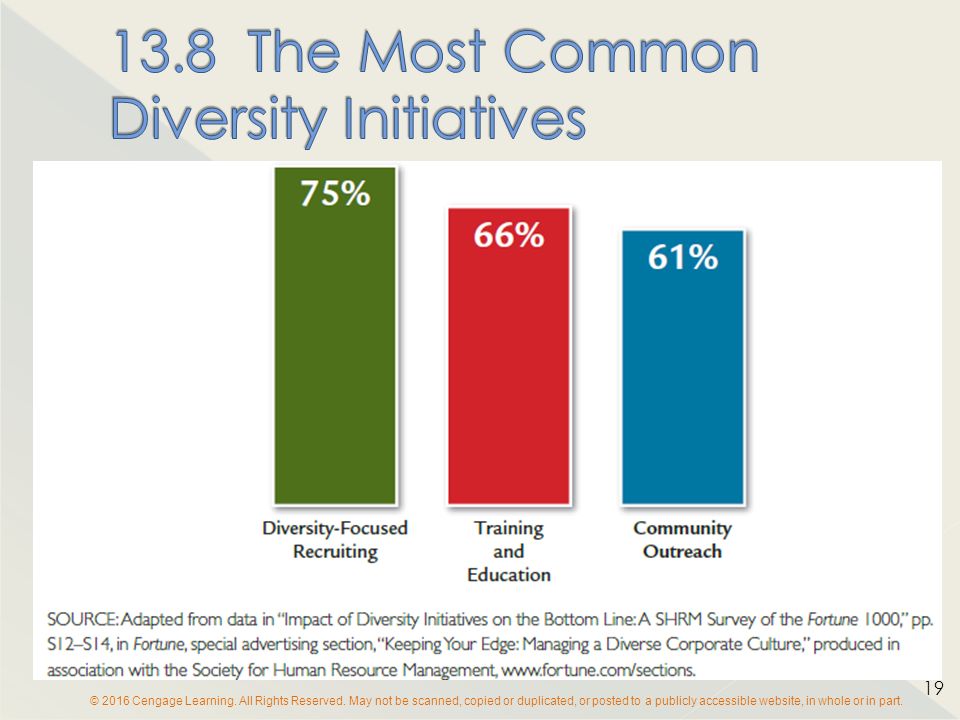 13.8 The Most Common Diversity Initiatives

75%

66%

61%

Diversity-Focused Recruiting

Training and Education

Community Outreach

SOURCE: Adapted from data in "Impact of Diversity Initiatives on the Bottom Line: A SHRM Survey of the Fortune 1000," pp. S12–S14, in Fortune, special advertising section, "Keeping Your Edge: Managing a Diverse Corporate Culture," produced in association with the Society for Human Resource Management, www.fortune.com/sections.

19

© 2016 Cengage Learning. All Rights Reserved. May not be scanned, copied or duplicated, or posted to a publicly accessible website, in whole or in part.